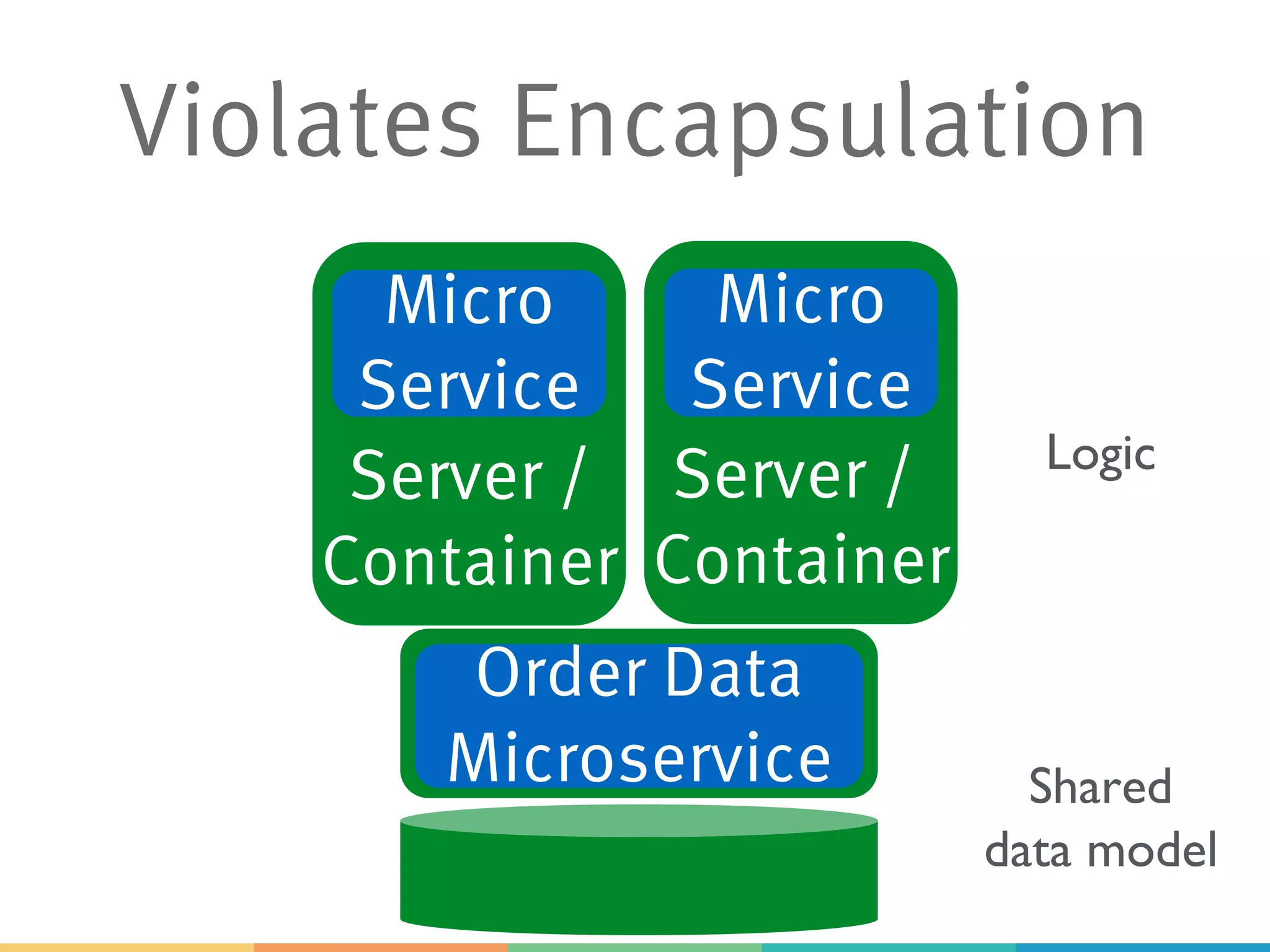 Violates Encapsulation

Micro Service

Server / Container

Micro Service

Server / Container

Logic

Order Data Microservice

Shared data model